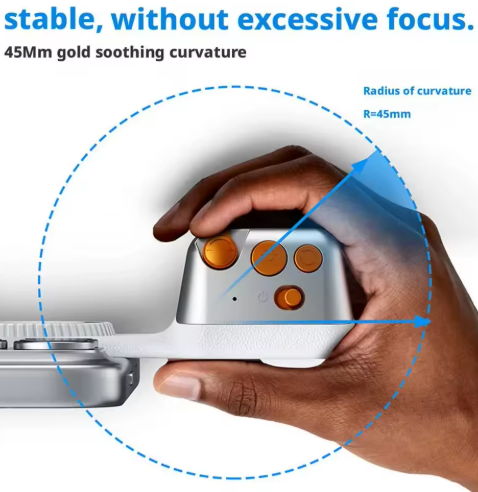 stable, without excessive focus.
45Mm gold soothing curvature

Radius of curvature
R=45mm